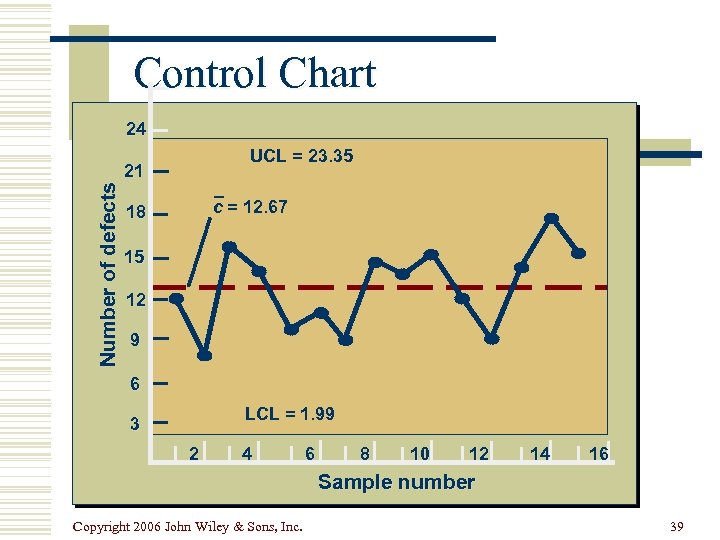 Control Chart

Number of defects

24
21
18
15
12
9
6
3

UCL = 23.35

$\bar{c}$ = 12.67

LCL = 1.99

2 4 6 8 10 12 14 16

Sample number

Copyright 2006 John Wiley & Sons, Inc.

39